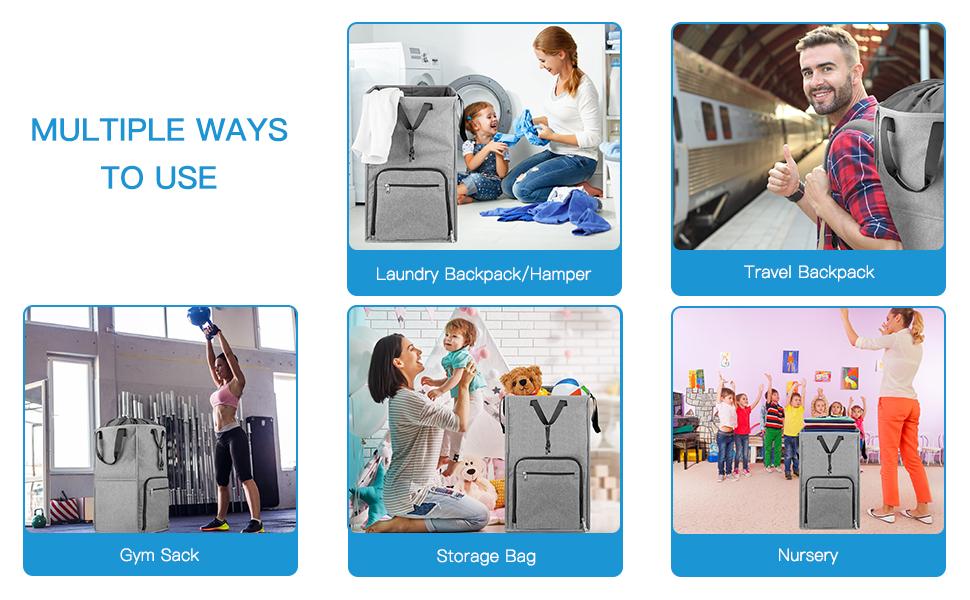 MULTIPLE WAYS TO USE

Laundry Backpack/Hamper

Travel Backpack

Gym Sack

Storage Bag

Nursery